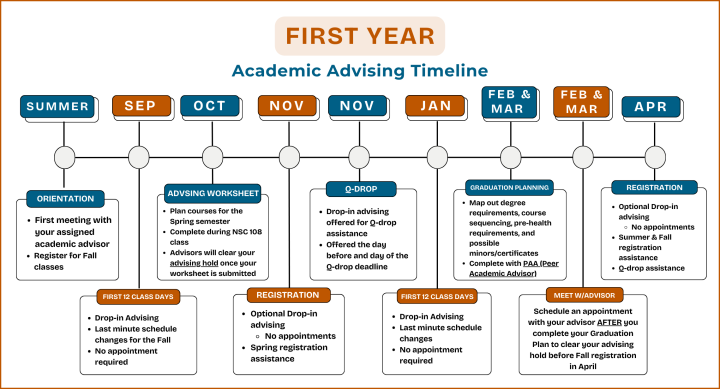 FIRST YEAR

Academic Advising Timeline

SUMMER

SEP

OCT

NOV

NOV

JAN

FEB & MAR

FEB & MAR

APR

ORIENTATION
- First meeting with your assigned academic advisor
- Register for Fall classes

FIRST 12 CLASS DAYS
- Drop-in Advising
- Last minute schedule changes for the Fall
- No appointment required

ADVSING WORKSHEET
- Plan courses for the Spring semester
- Complete during NSC 108 class
- Advisors will clear your advising hold once your worksheet is submitted

REGISTRATION
- Optional Drop-in advising
  - No appointments
- Spring registration assistance

Q-DROP
- Drop-in advising offered for Q-drop assistance
- Offered the day before and day of the Q-drop deadline

FIRST 12 CLASS DAYS
- Drop-in Advising
- Last minute schedule changes
- No appointment required

GRADUATION PLANNING
- Map out degree requirements, course sequencing, pre-health requirements, and possible minors/certificates
- Complete with PAA (Peer Academic Advisor)

MEET W/ADVISOR
Schedule an appointment with your advisor AFTER you complete your Graduation Plan to clear your advising hold before Fall registration in April

REGISTRATION
- Optional Drop-in advising
  - No appointments
- Summer & Fall registration assistance
- Q-drop assistance